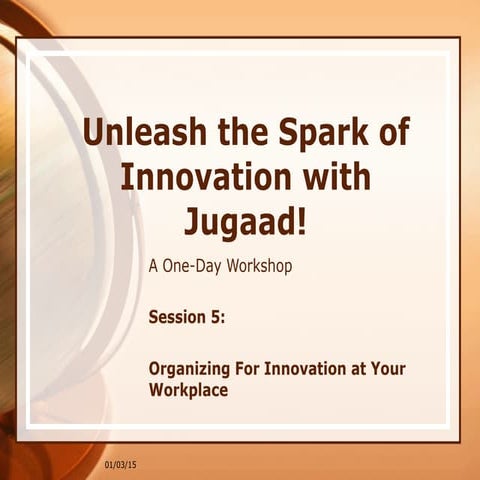 Unleash the Spark of Innovation with Jugaad!

A One-Day Workshop

Session 5:

Organizing For Innovation at Your Workplace

01/03/15